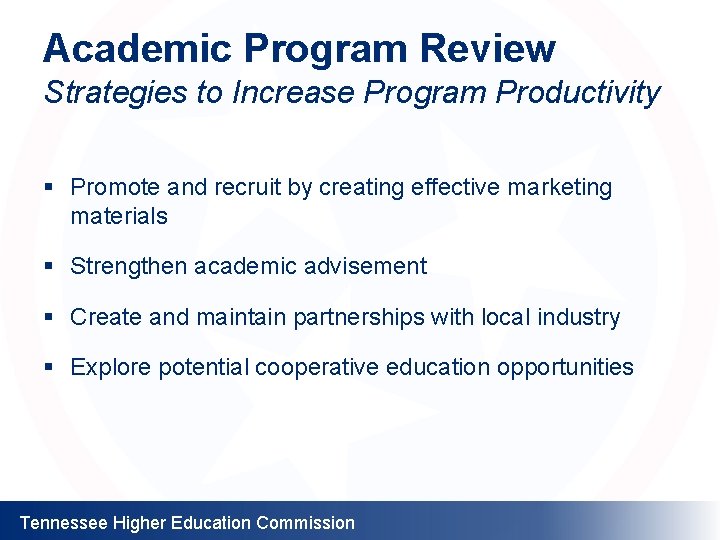 Academic Program Review
Strategies to Increase Program Productivity

▪ Promote and recruit by creating effective marketing materials

▪ Strengthen academic advisement

▪ Create and maintain partnerships with local industry

▪ Explore potential cooperative education opportunities

Tennessee Higher Education Commission